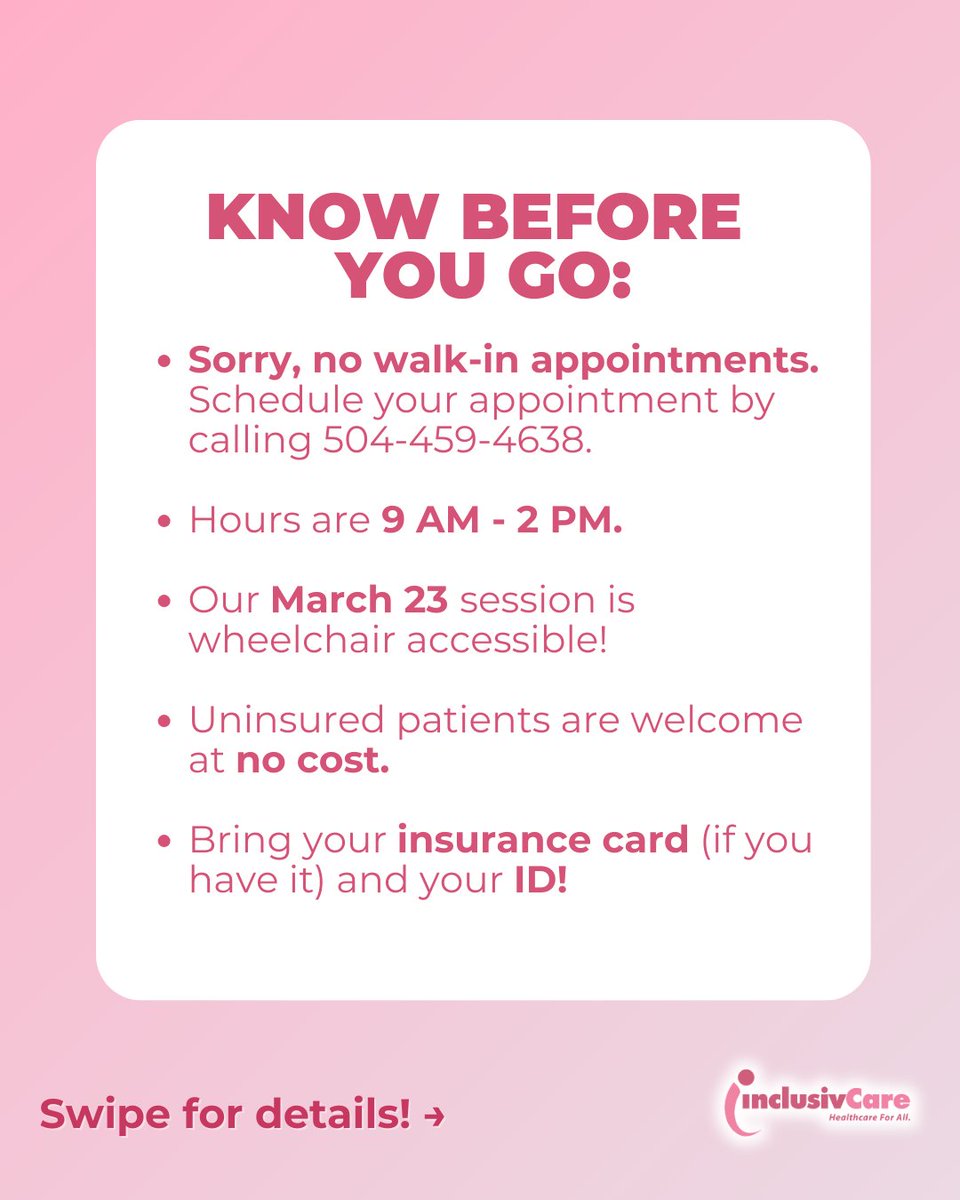 KNOW BEFORE YOU GO:

• Sorry, no walk-in appointments. Schedule your appointment by calling 504-459-4638.

• Hours are 9 AM - 2 PM.

• Our March 23 session is wheelchair accessible!

• Uninsured patients are welcome at no cost.

• Bring your insurance card (if you have it) and your ID!

Swipe for details! →

inclusivCare
Healthcare For All.